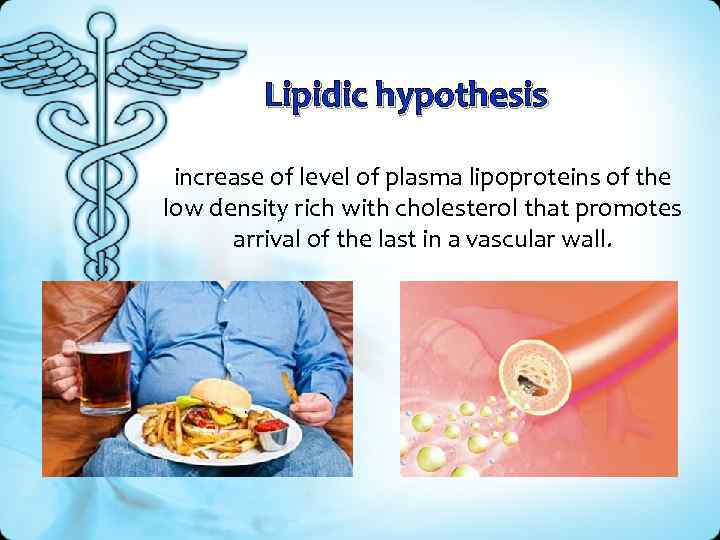 Lipidic hypothesis

increase of level of plasma lipoproteins of the low density rich with cholesterol that promotes arrival of the last in a vascular wall.